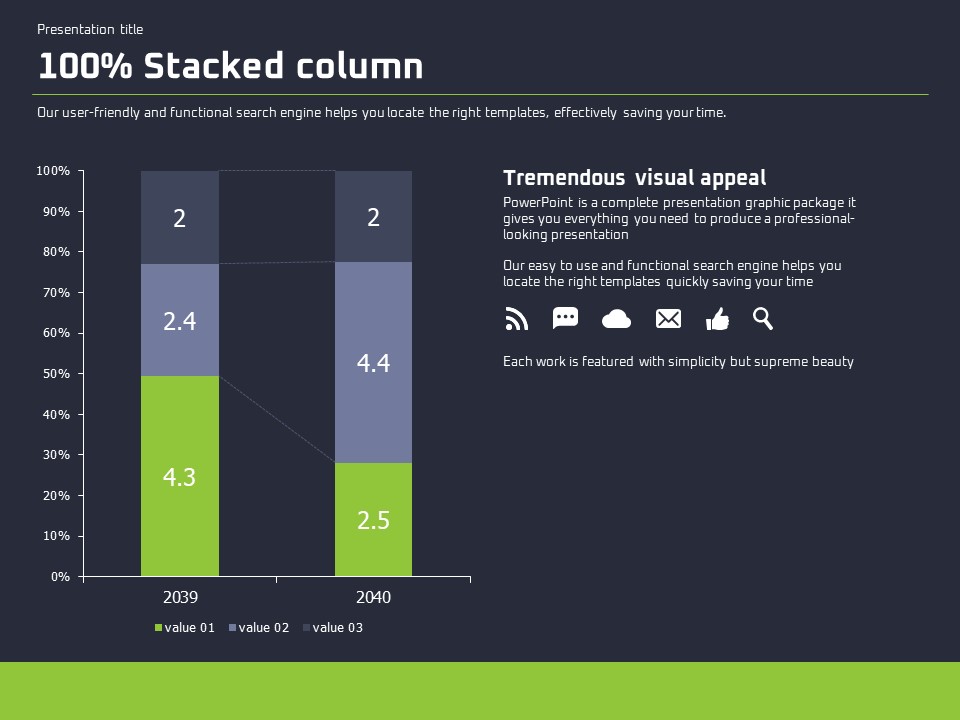 Presentation title

100% Stacked column

Our user-friendly and functional search engine helps you locate the right templates, effectively saving your time.

100%
90%
80%
70%
60%
50%
40%
30%
20%
10%
0%

2
2.4
4.3
2
4.4
2.5

2039
2040

value 01 value 02 value 03

Tremendous visual appeal

PowerPoint is a complete presentation graphic package it gives you everything you need to produce a professional-looking presentation

Our easy to use and functional search engine helps you locate the right templates quickly saving your time

Each work is featured with simplicity but supreme beauty